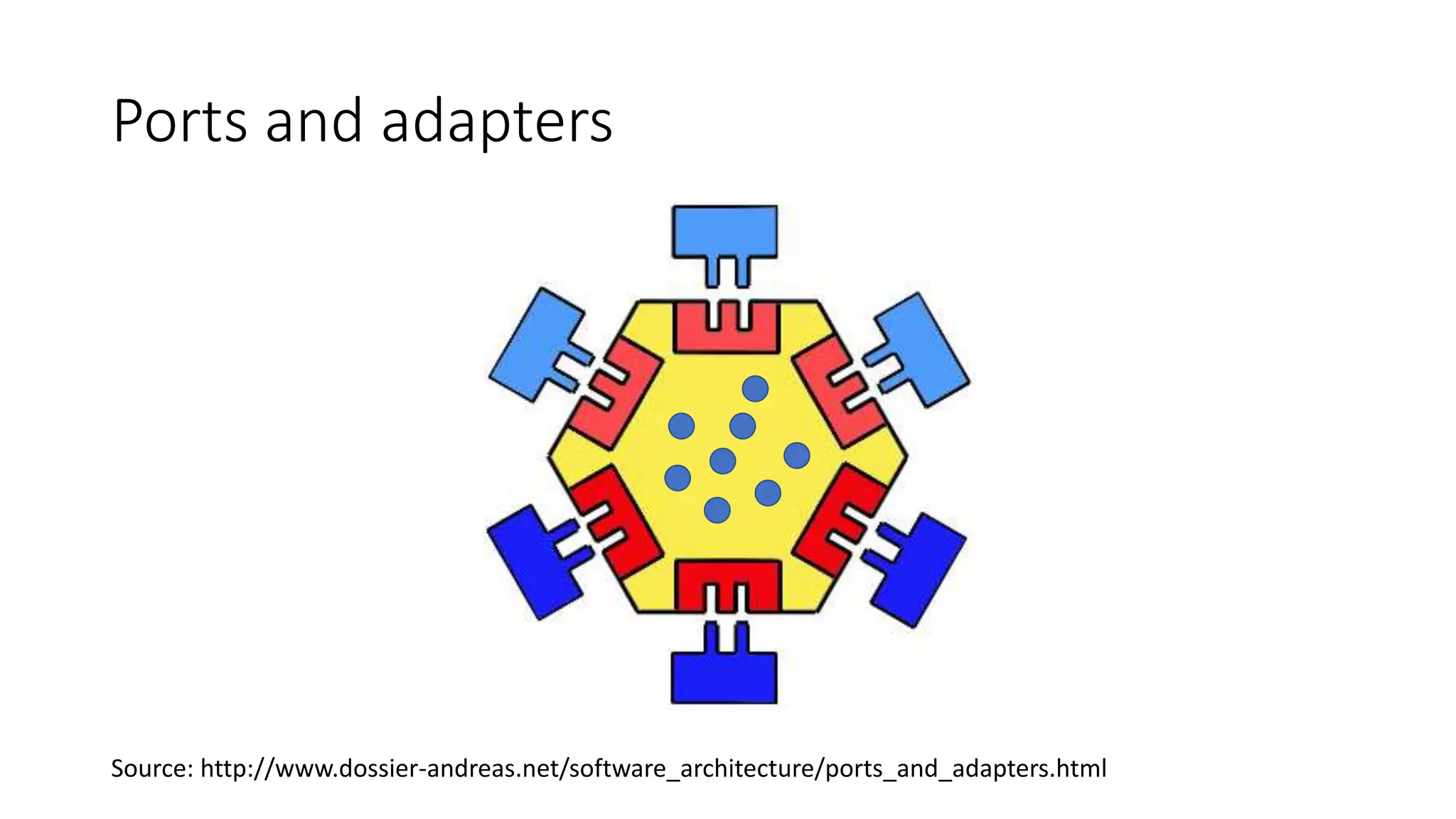 Ports and adapters

Source: http://www.dossier-andreas.net/software_architecture/ports_and_adapters.html